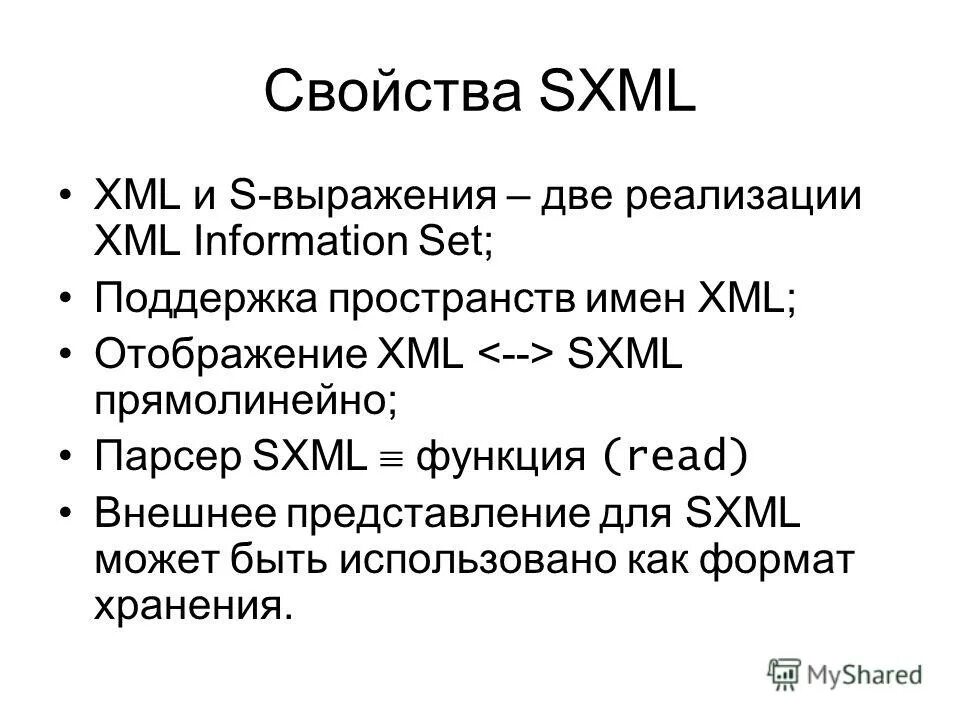 Свойства SXML

• XML и S-выражения – две реализации XML Information Set;
• Поддержка пространств имен XML;
• Отображение XML <--> SXML прямолинейно;
• Парсер SXML $\equiv$ функция (read)
• Внешнее представление для SXML может быть использовано как формат хранения.

MyShared